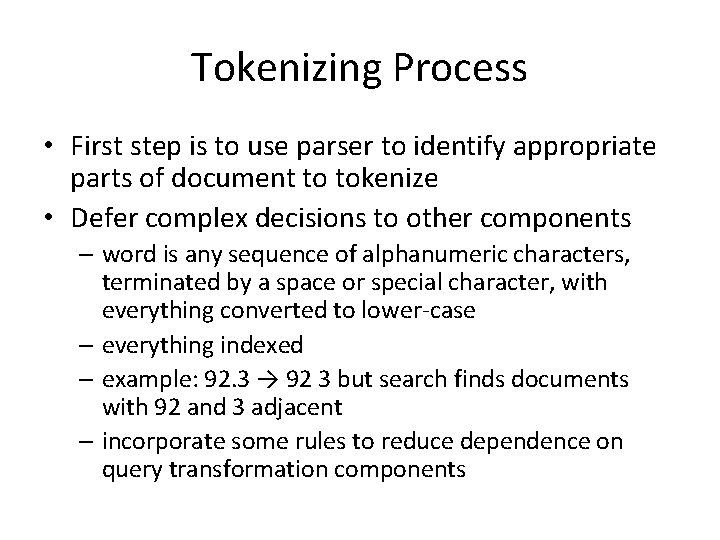 Tokenizing Process

• First step is to use parser to identify appropriate parts of document to tokenize

• Defer complex decisions to other components
  – word is any sequence of alphanumeric characters, terminated by a space or special character, with everything converted to lower-case
  – everything indexed
  – example: 92.3 → 92 3 but search finds documents with 92 and 3 adjacent
  – incorporate some rules to reduce dependence on query transformation components